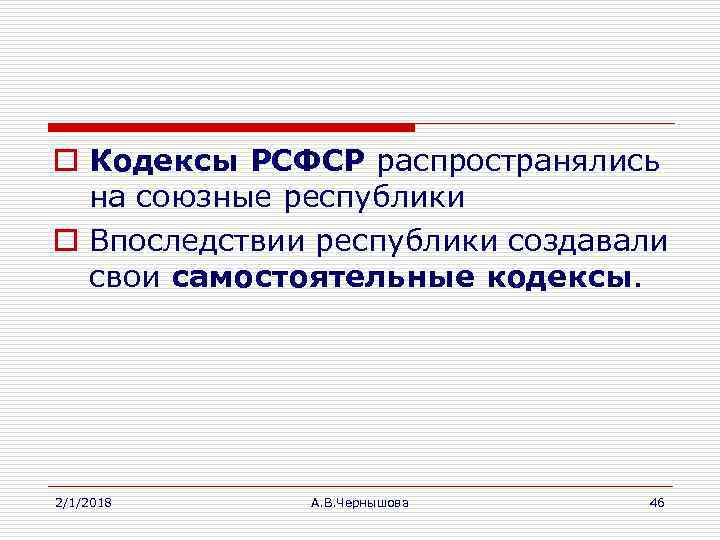 Кодексы РСФСР распространялись на союзные республики

Впоследствии республики создавали свои самостоятельные кодексы.

2/1/2018 А.В.Чернышова 46